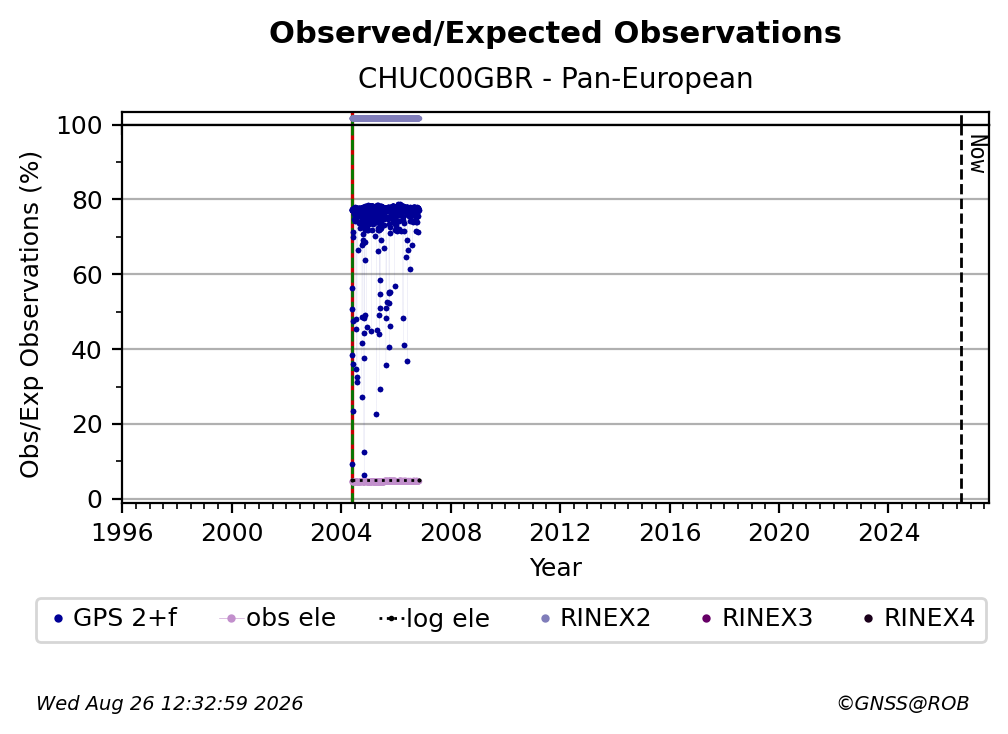 Observed/Expected Observations
CHUC00GBR - Pan-European

Obs/Exp Observations (%)

100
80
60
40
20
0

Now

1996
2000
2004
2008
2012
2016
2020
2024

Year

GPS 2+f
obs ele
log ele
RINEX2
RINEX3
RINEX4

Wed Aug 26 12:32:59 2026
©GNSS@ROB